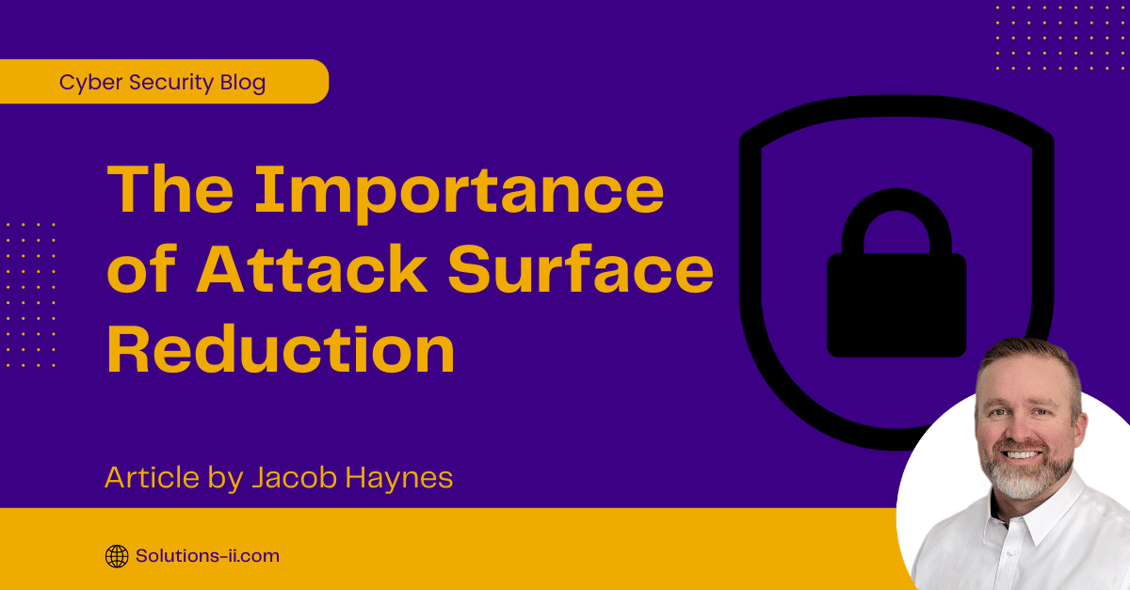 Cyber Security Blog

The Importance of Attack Surface Reduction

Article by Jacob Haynes

Solutions-ii.com